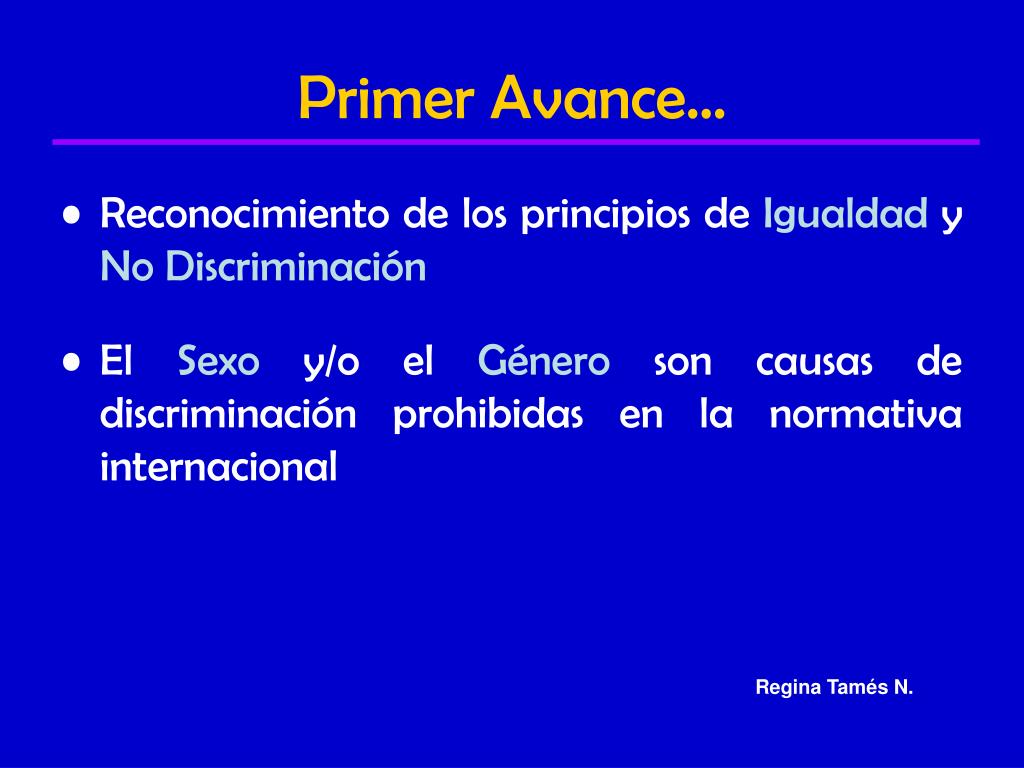 Primer Avance…

• Reconocimiento de los principios de Igualdad y No Discriminación

• El Sexo y/o el Género son causas de discriminación prohibidas en la normativa internacional

Regina Tamés N.